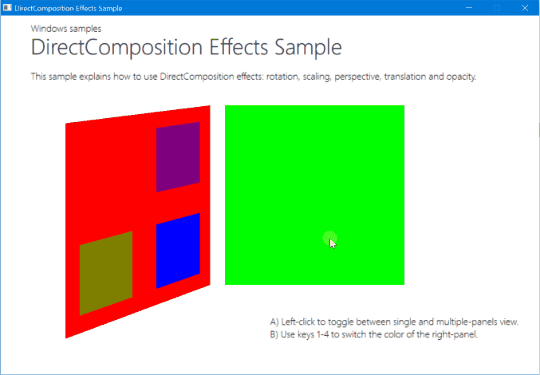 DirectComposition Effects Sample

Windows samples

DirectComposition Effects Sample

This sample explains how to use DirectComposition effects: rotation, scaling, perspective, translation and opacity.

A) Left-click to toggle between single and multiple-panels view.
B) Use keys 1-4 to switch the color of the right-panel.